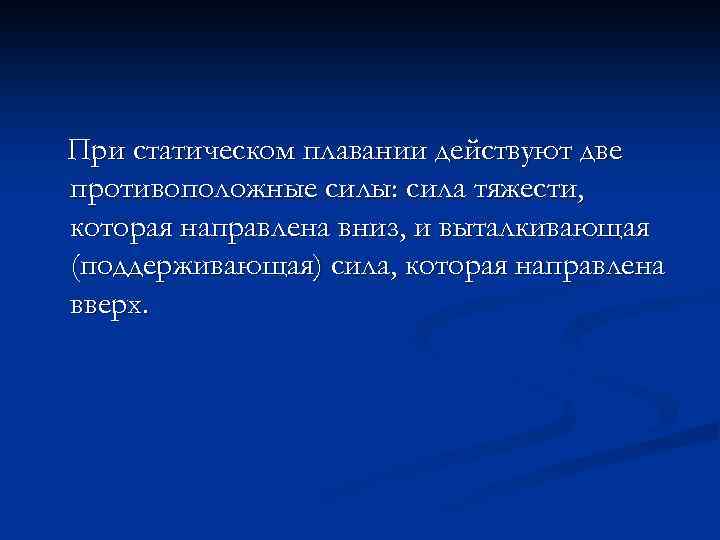 При статическом плавании действуют две противоположные силы: сила тяжести, которая направлена вниз, и выталкивающая (поддерживающая) сила, которая направлена вверх.